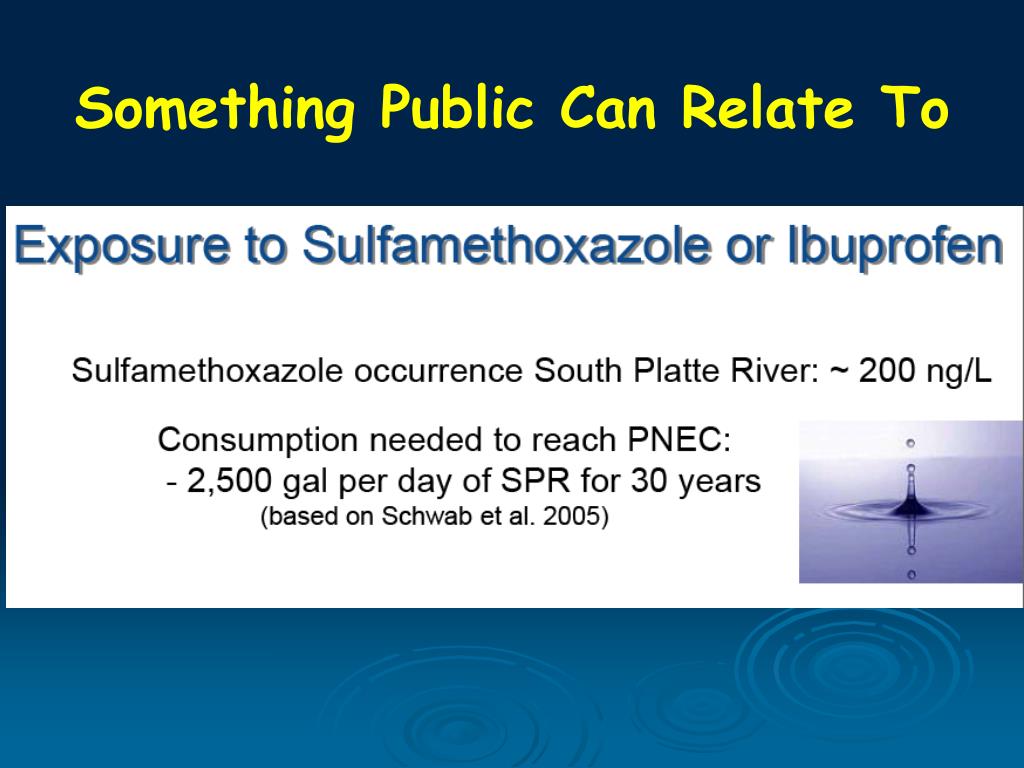 Something Public Can Relate To

Exposure to Sulfamethoxazole or Ibuprofen

Sulfamethoxazole occurrence South Platte River: ~ 200 ng/L

Consumption needed to reach PNEC:
- 2,500 gal per day of SPR for 30 years
(based on Schwab et al. 2005)